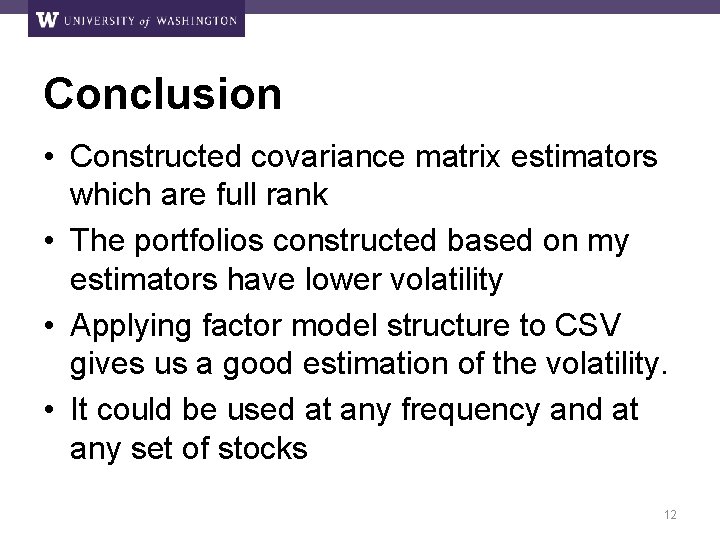 W UNIVERSITY of WASHINGTON

Conclusion

• Constructed covariance matrix estimators which are full rank
• The portfolios constructed based on my estimators have lower volatility
• Applying factor model structure to CSV gives us a good estimation of the volatility.
• It could be used at any frequency and at any set of stocks

12